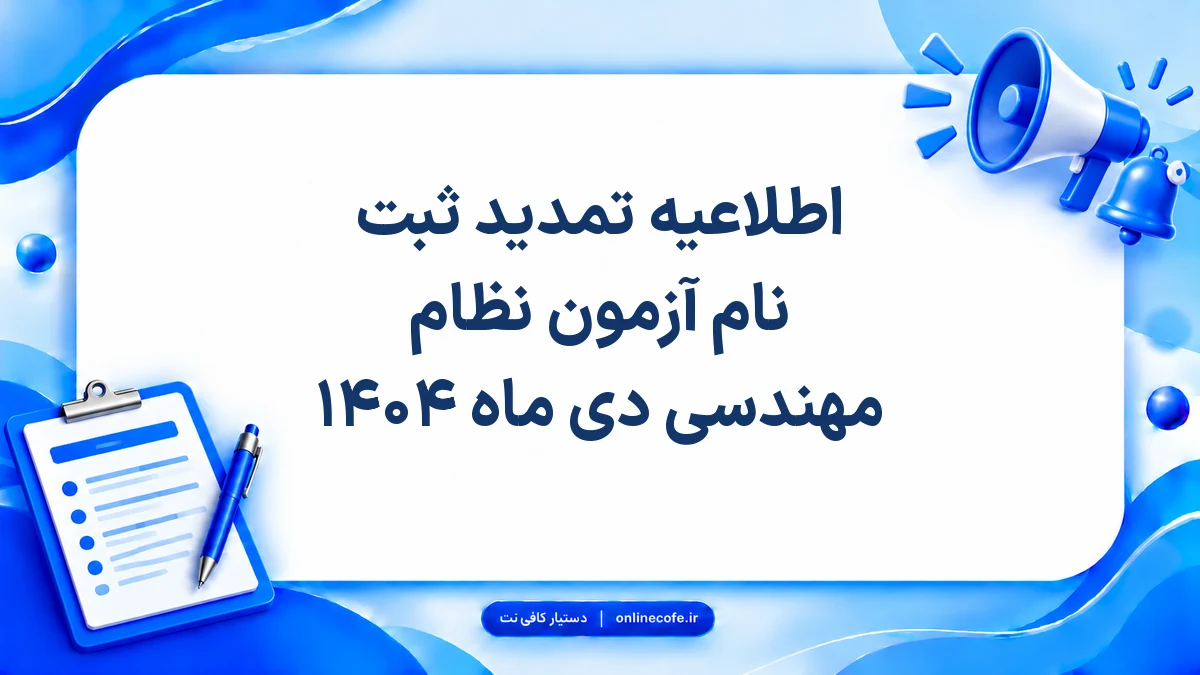 اطلاعیه تمدید ثبت
نام آزمون نظام
مهندسی دی ماه ۱۴۰۴

دستیار کافی نت | onlinecofe.ir